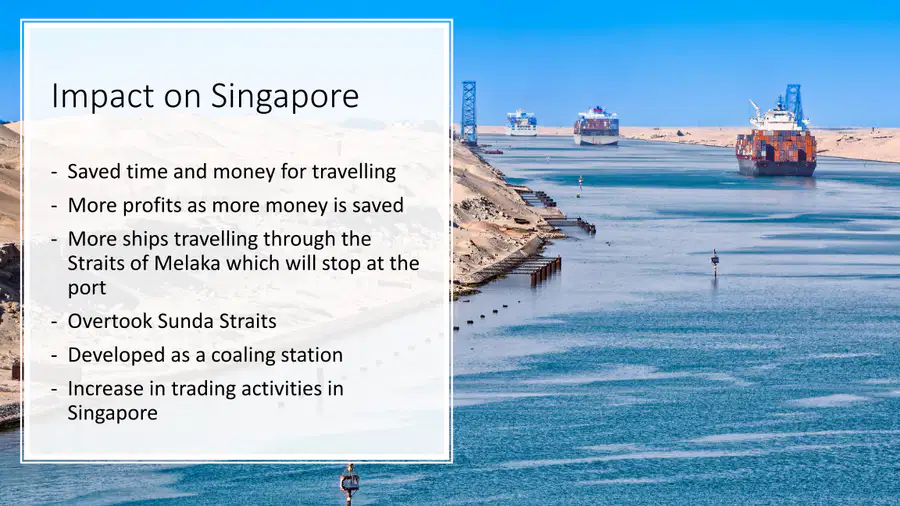 Impact on Singapore

- Saved time and money for travelling
- More profits as more money is saved
- More ships travelling through the Straits of Melaka which will stop at the port
- Overtook Sunda Straits
- Developed as a coaling station
- Increase in trading activities in Singapore